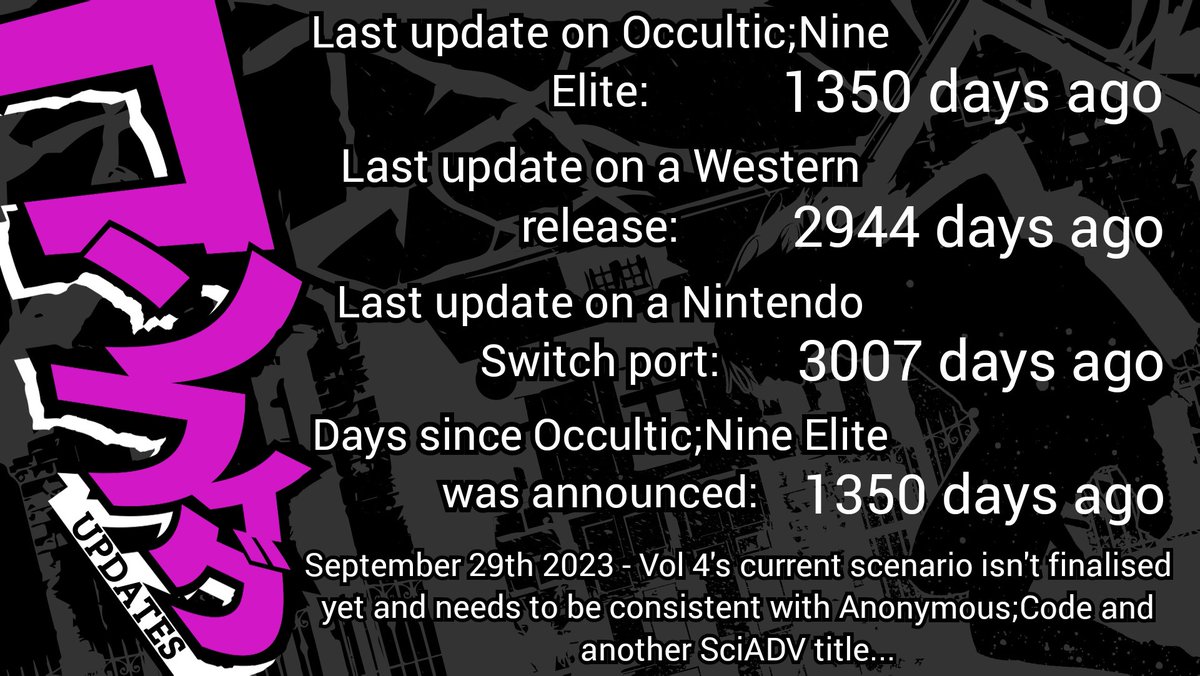 UPDATES

Last update on Occultic;Nine Elite: 1350 days ago

Last update on a Western release: 2944 days ago

Last update on a Nintendo Switch port: 3007 days ago

Days since Occultic;Nine Elite was announced: 1350 days ago

September 29th 2023 - Vol 4's current scenario isn't finalised yet and needs to be consistent with Anonymous;Code and another SciADV title...